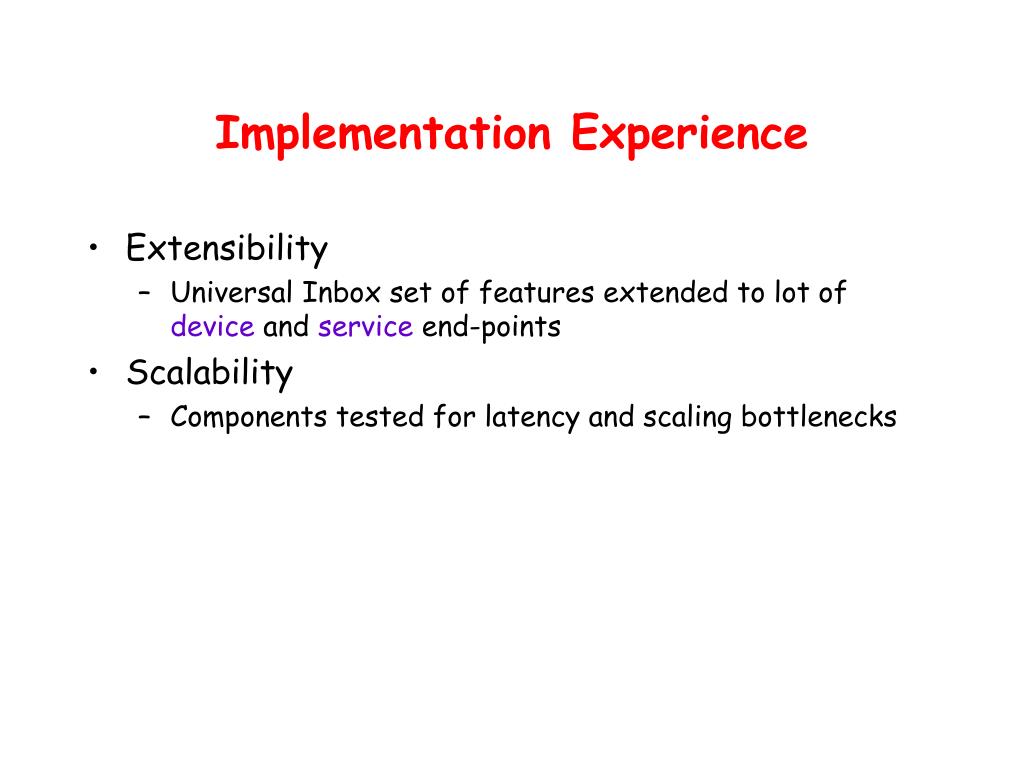 Implementation Experience

• Extensibility
– Universal Inbox set of features extended to lot of device and service end-points
• Scalability
– Components tested for latency and scaling bottlenecks